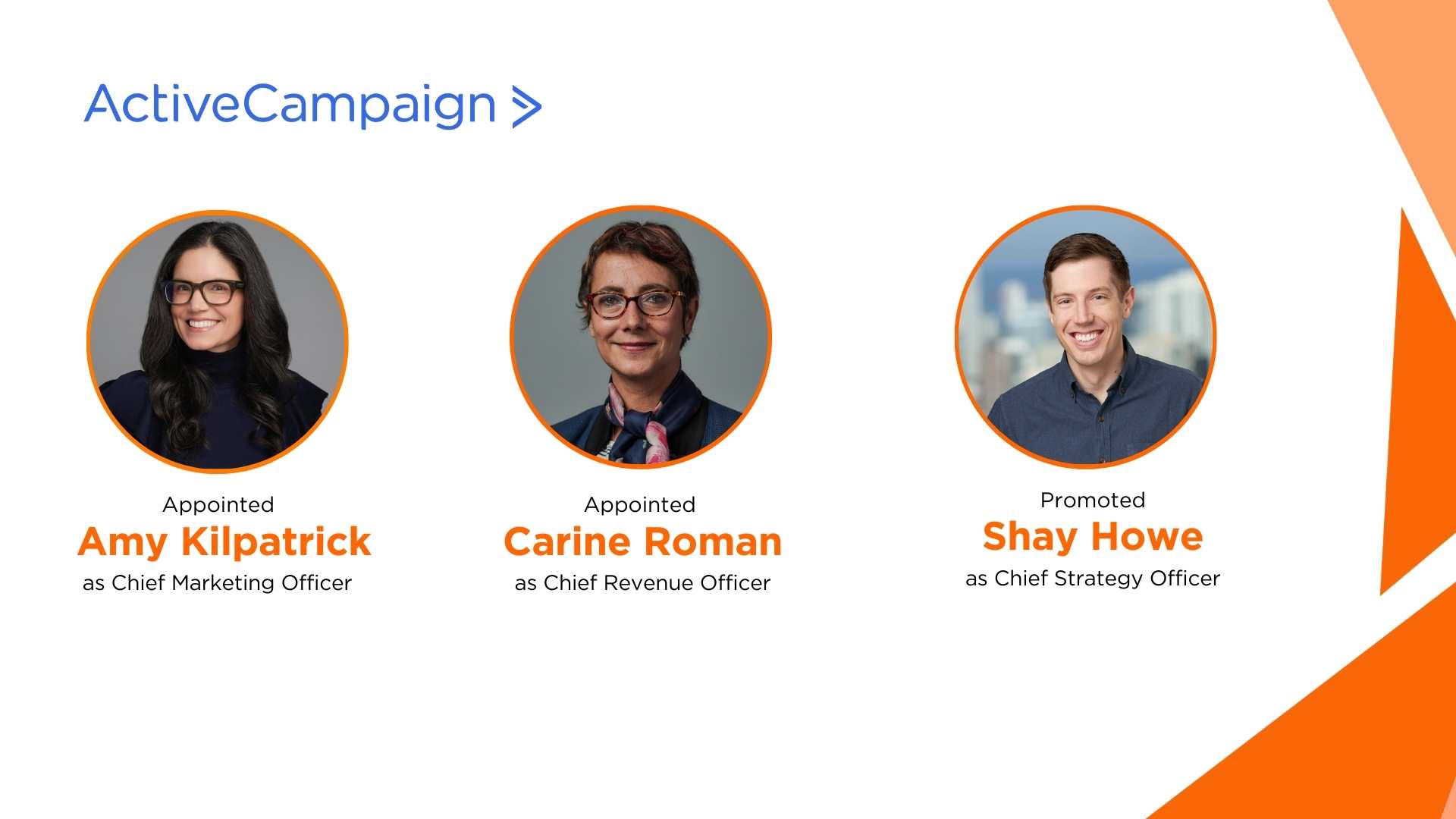 ActiveCampaign >

Appointed
Amy Kilpatrick
as Chief Marketing Officer

Appointed
Carine Roman
as Chief Revenue Officer

Promoted
Shay Howe
as Chief Strategy Officer